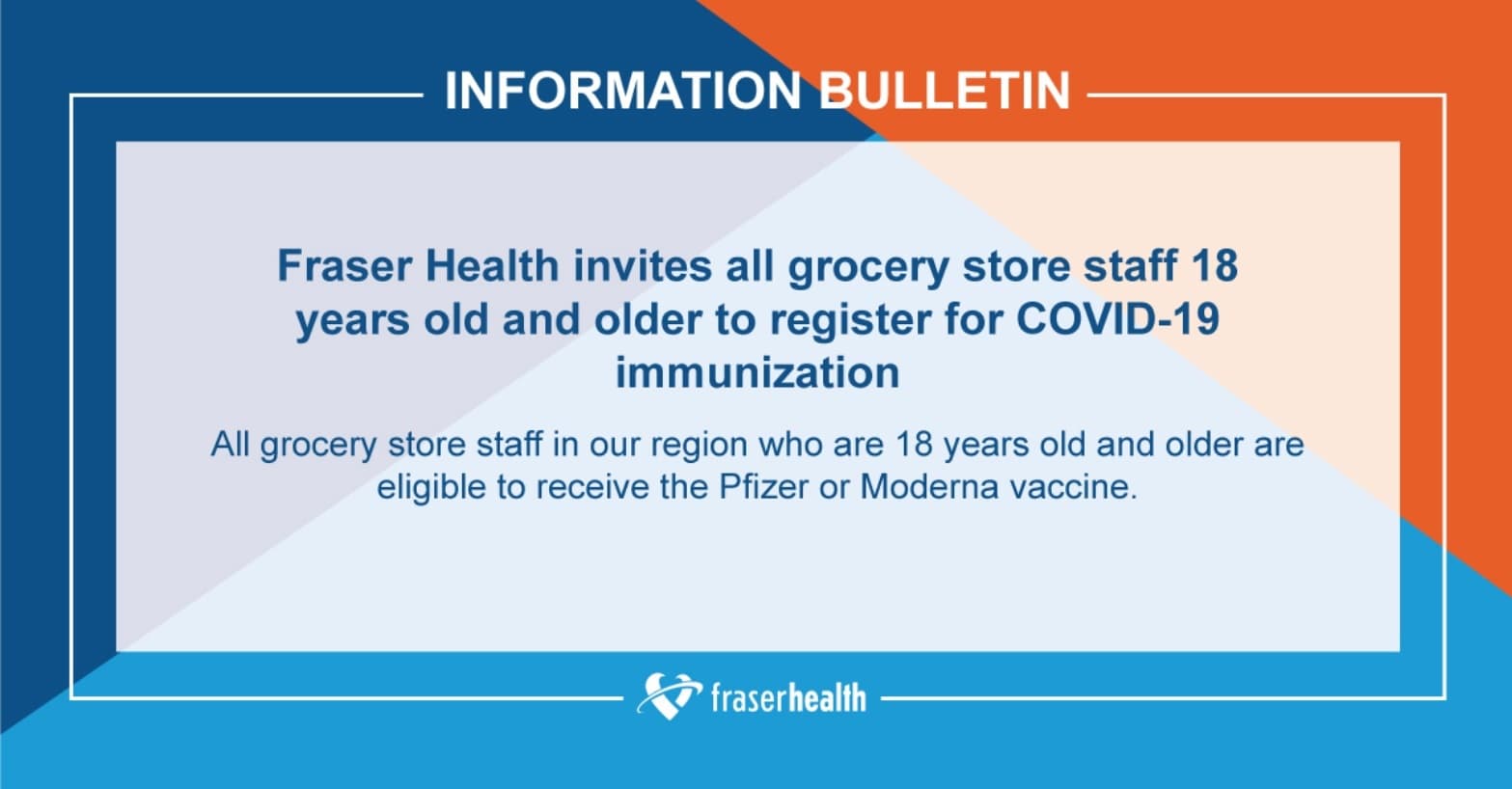 INFORMATION BULLETIN

Fraser Health invites all grocery store staff 18 years old and older to register for COVID-19 immunization

All grocery store staff in our region who are 18 years old and older are eligible to receive the Pfizer or Moderna vaccine.

fraserhealth